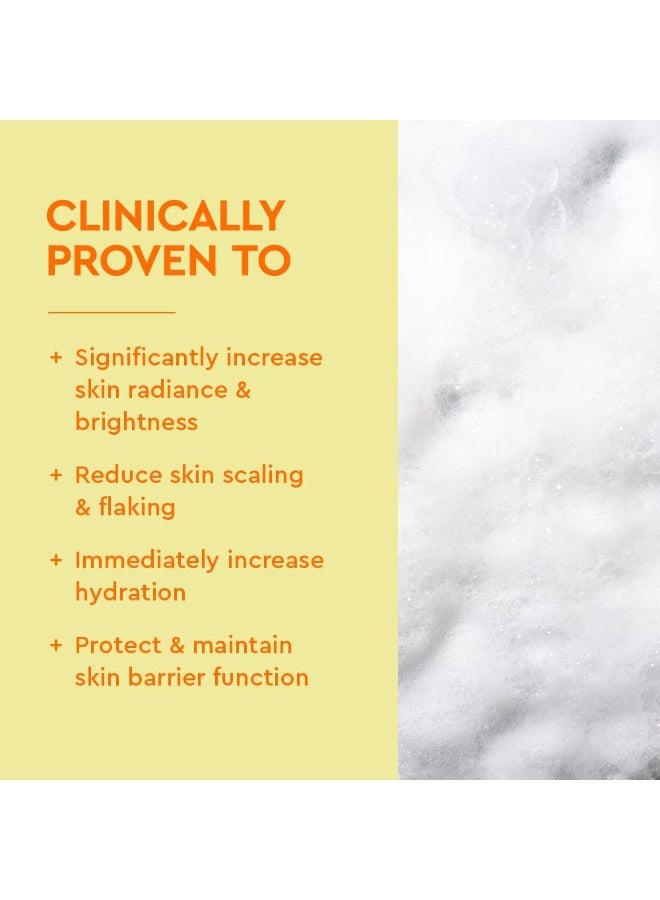 CLINICALLY PROVEN TO

+ Significantly increase skin radiance & brightness

+ Reduce skin scaling & flaking

+ Immediately increase hydration

+ Protect & maintain skin barrier function